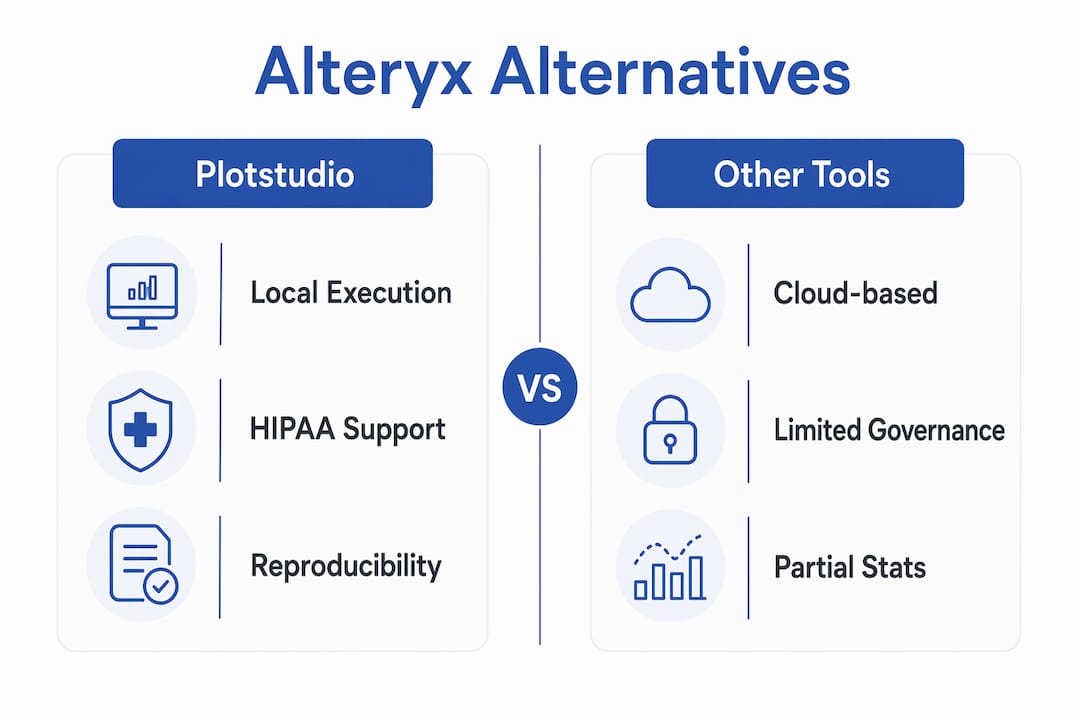 Alteryx Alternatives

Plotstudio

Local Execution

HIPAA Support

Reproducibility

VS

Other Tools

Cloud-based

Limited Governance

Partial Stats